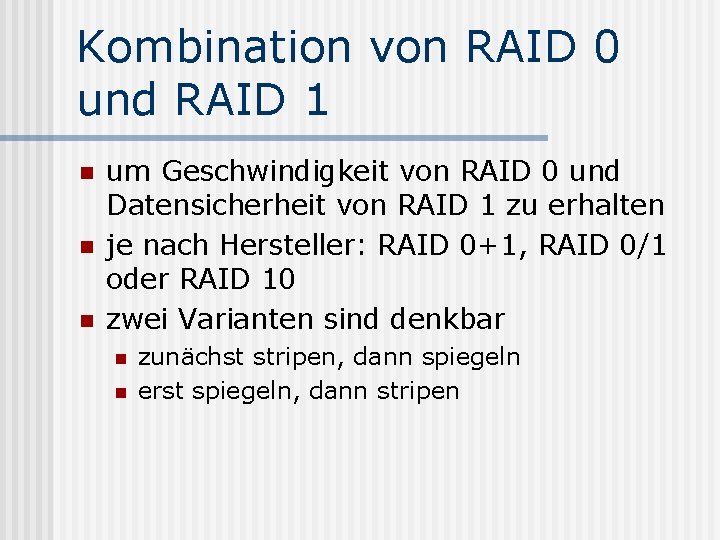 Kombination von RAID 0 und RAID 1

• um Geschwindigkeit von RAID 0 und Datensicherheit von RAID 1 zu erhalten
• je nach Hersteller: RAID 0+1, RAID 0/1 oder RAID 10
• zwei Varianten sind denkbar
• zunächst stripen, dann spiegeln
• erst spiegeln, dann stripen